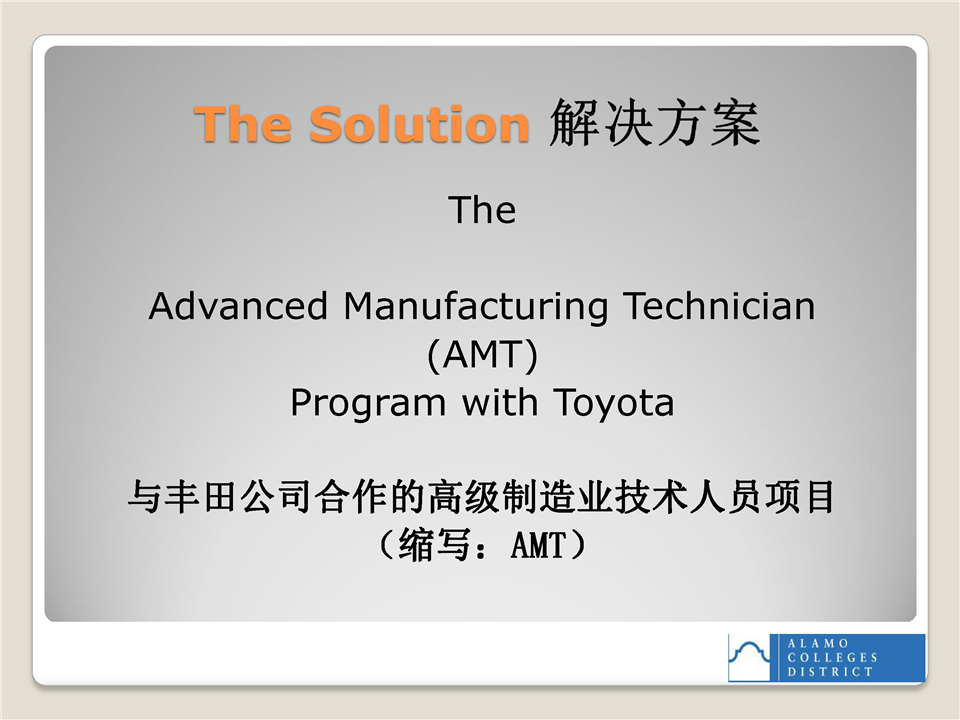 The Solution 解决方案

The

Advanced Manufacturing Technician (AMT) Program with Toyota

与丰田公司合作的高级制造业技术人员项目（缩写：AMT）

ALAMO COLLEGES DISTRICT